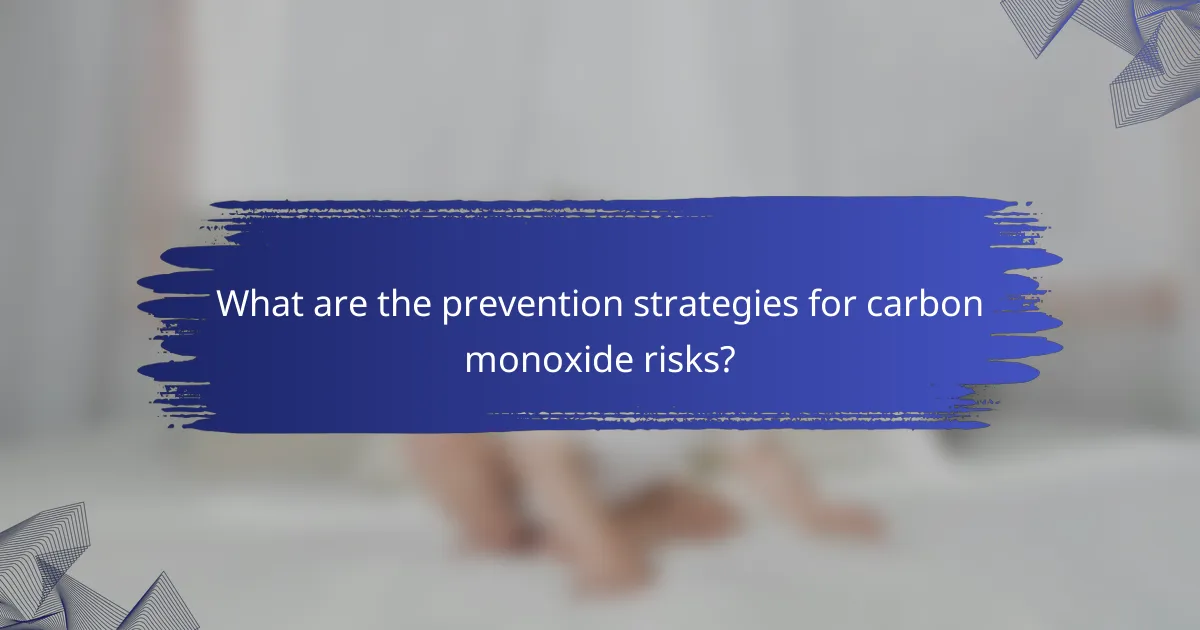 What are the prevention strategies for carbon monoxide risks?